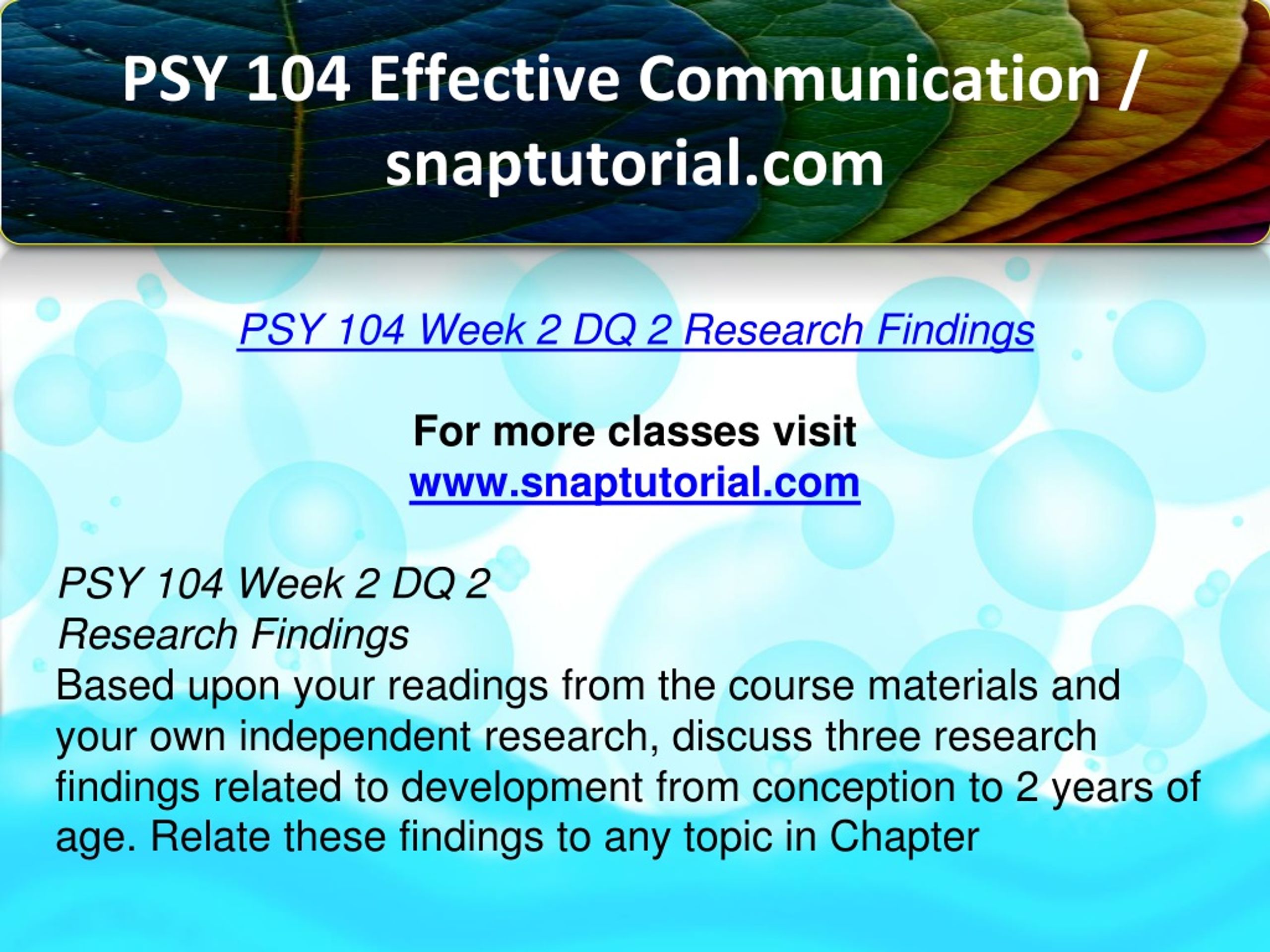 PSY 104 Effective Communication / snaptutorial.com

PSY 104 Week 2 DQ 2 Research Findings

For more classes visit
www.snaptutorial.com

PSY 104 Week 2 DQ 2
Research Findings
Based upon your readings from the course materials and your own independent research, discuss three research findings related to development from conception to 2 years of age. Relate these findings to any topic in Chapter